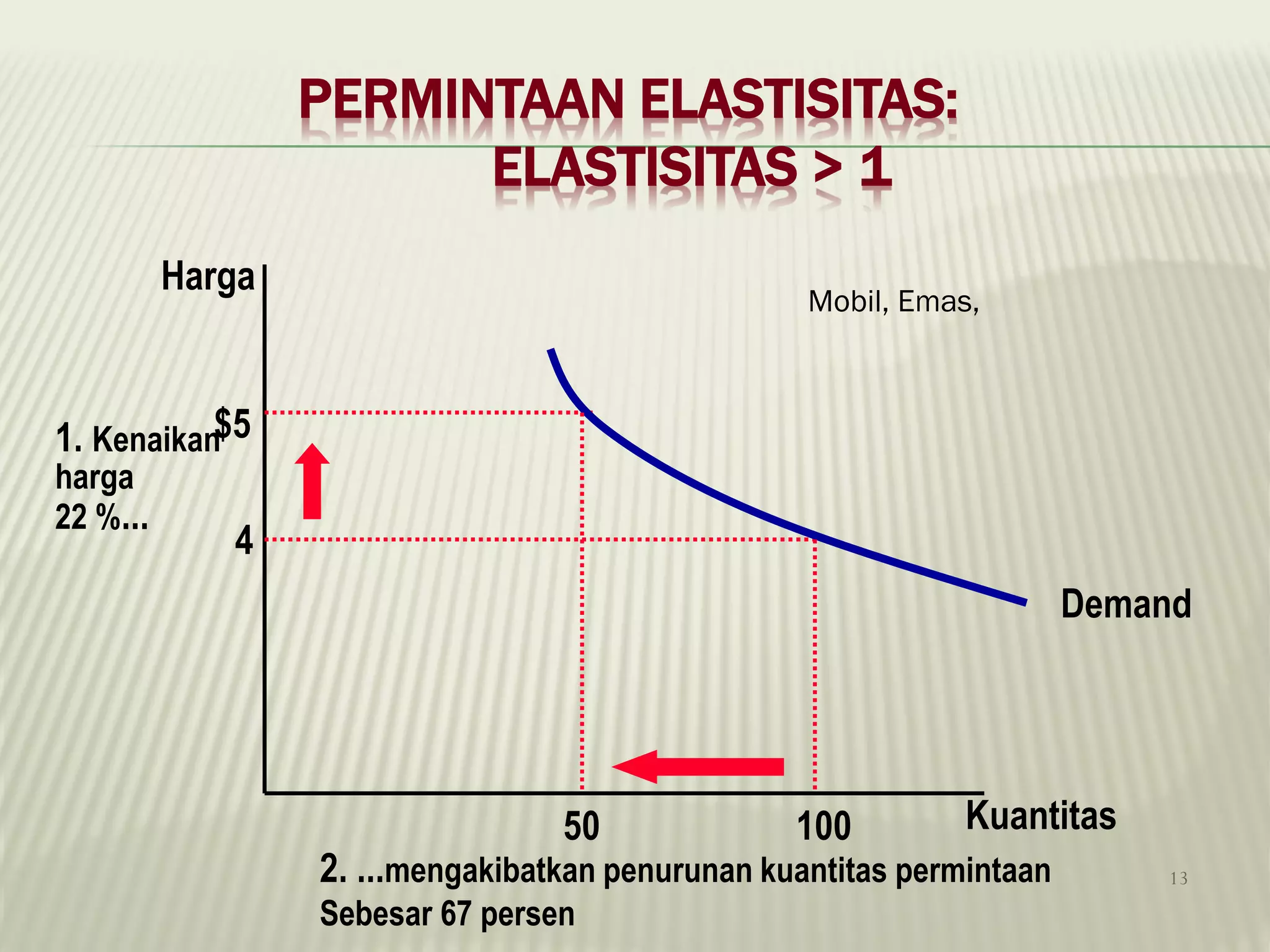 PERMINTAAN ELASTISITAS: ELASTISITAS > 1

Harga

Mobil, Emas,

1. Kenaikan harga 22 %...

$5

4

Demand

50

100

Kuantitas

2. ...mengakibatkan penurunan kuantitas permintaan Sebesar 67 persen

13